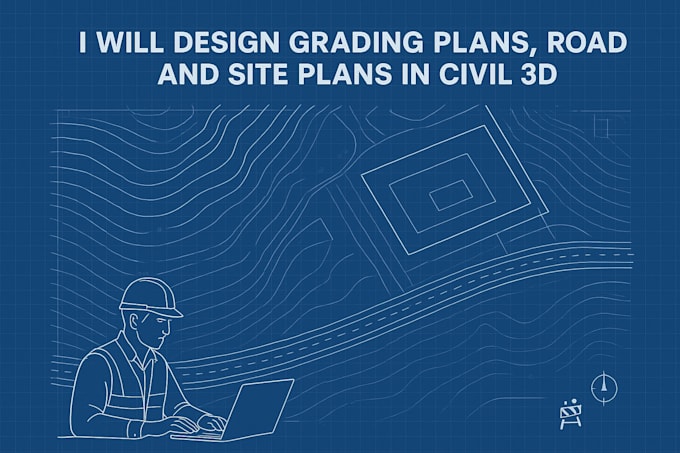 I WILL DESIGN GRADING PLANS, ROAD AND SITE PLANS IN CIVIL 3D